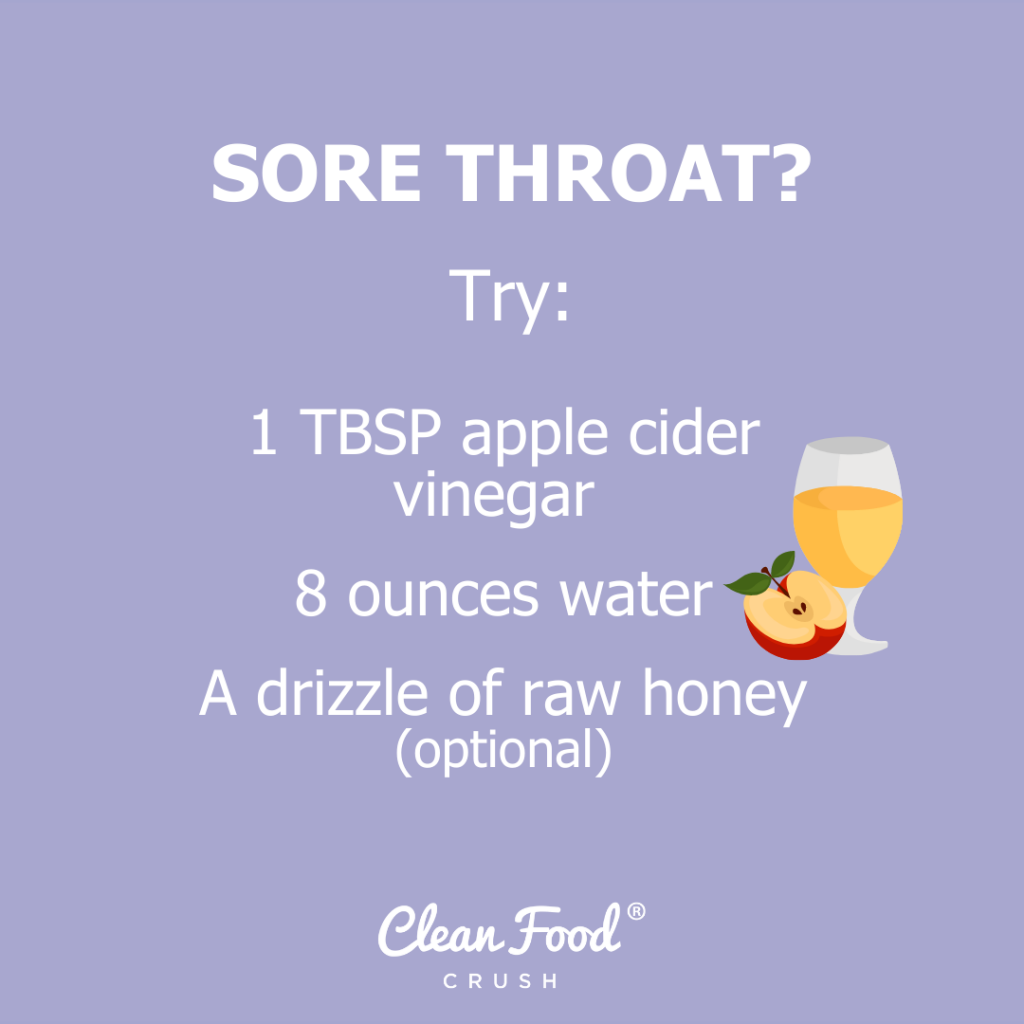 SORE THROAT?

Try:

1 TBSP apple cider vinegar

8 ounces water

A drizzle of raw honey (optional)

Clean Food®
CRUSH